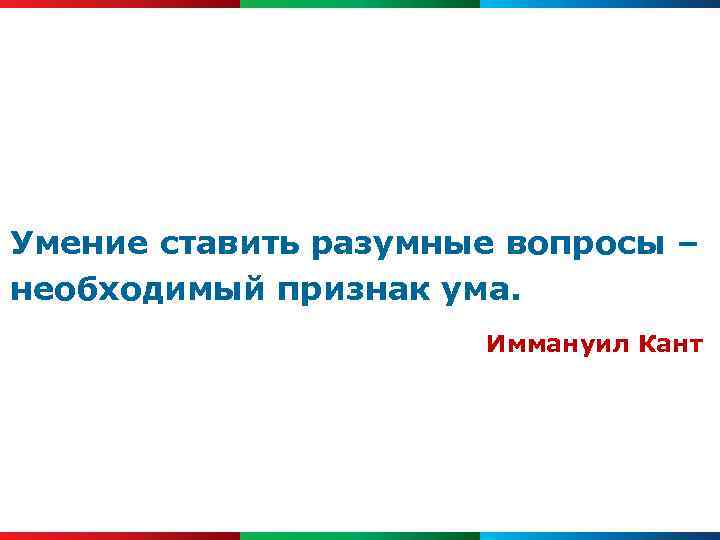 Умение ставить разумные вопросы – необходимый признак ума.

Иммануил Кант